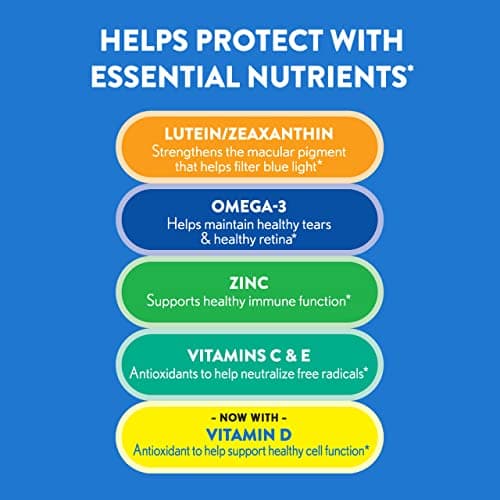 HELPS PROTECT WITH ESSENTIAL NUTRIENTS*

LUTEIN/ZEAXANTHIN
Strengthens the macular pigment that helps filter blue light*

OMEGA-3
Helps maintain healthy tears & healthy retina*

ZINC
Supports healthy immune function*

VITAMINS C & E
Antioxidants to help neutralize free radicals*

- NOW WITH -
VITAMIN D
Antioxidant to help support healthy cell function*